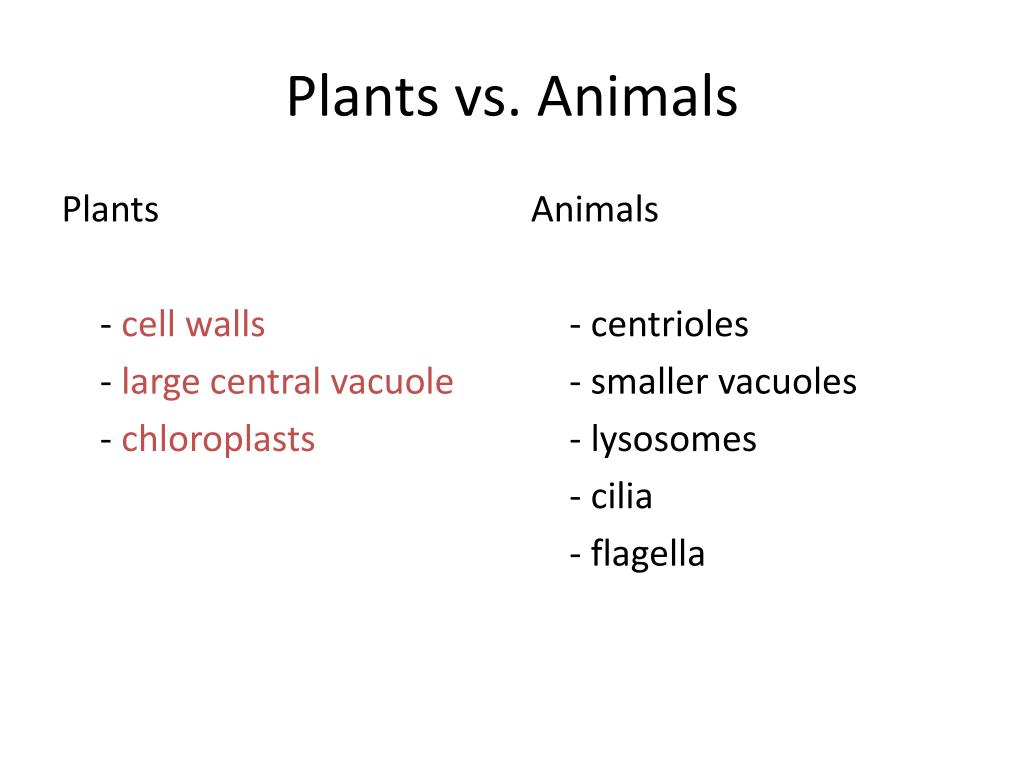 Plants vs. Animals

Plants

- cell walls
- large central vacuole
- chloroplasts

Animals

- centrioles
- smaller vacuoles
- lysosomes
- cilia
- flagella